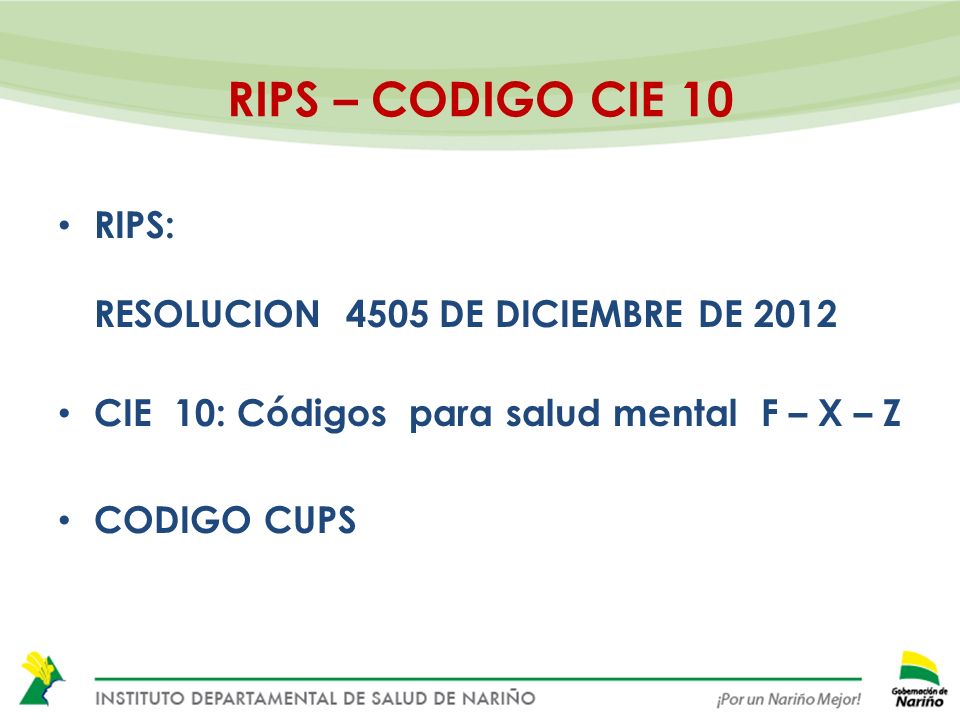 RIPS – CODIGO CIE 10

• RIPS:

RESOLUCION 4505 DE DICIEMBRE DE 2012

• CIE 10: Códigos para salud mental F – X – Z

• CODIGO CUPS

INSTITUTO DEPARTAMENTAL DE SALUD DE NARIÑO

¡Por un Nariño Mejor!

Gobernación de Nariño